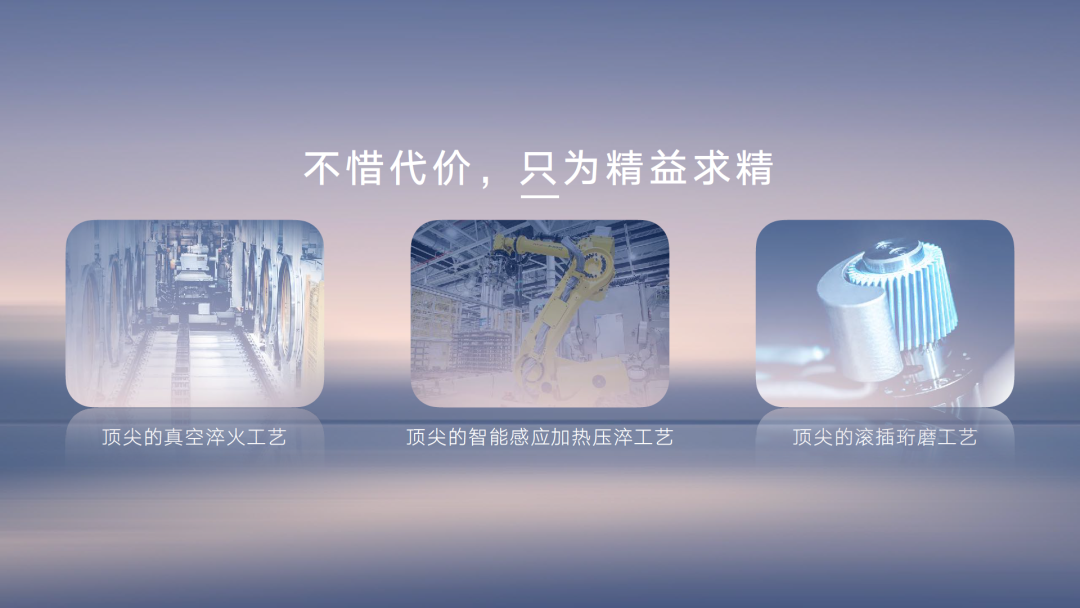 不惜代价，只为精益求精

顶尖的真空淬火工艺

顶尖的智能感应加热压淬工艺

顶尖的滚插珩磨工艺